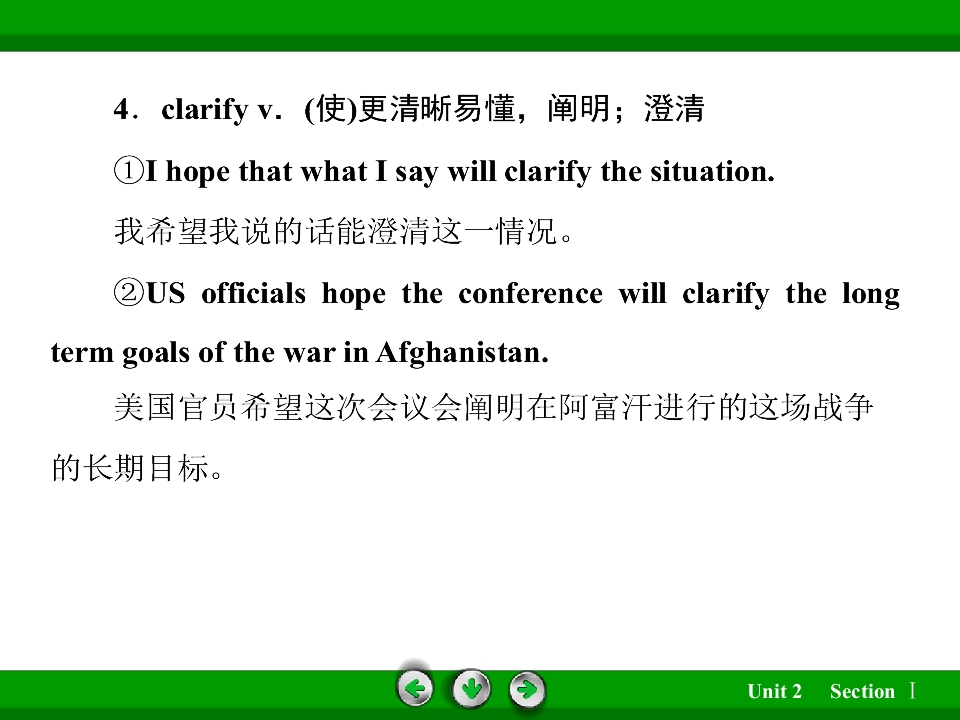 4．clarify v．(使)更清晰易懂，阐明；澄清

①I hope that what I say will clarify the situation.

我希望我说的话能澄清这一情况。

②US officials hope the conference will clarify the long term goals of the war in Afghanistan.

美国官员希望这次会议会阐明在阿富汗进行的这场战争的长期目标。

Unit 2 Section Ⅰ